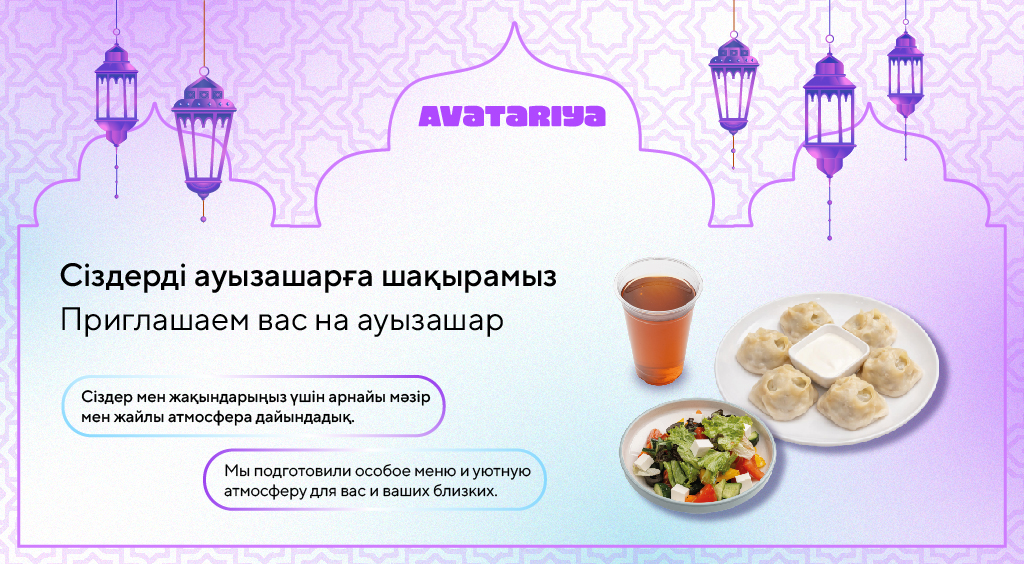 AVATARIYA

Сіздерді ауызашарға шақырамыз

Приглашаем вас на ауызашар

Сіздер мен жақындарыңыз үшін арнайы мәзір мен жайлы атмосфера дайындадық.

Мы подготовили особое меню и уютную атмосферу для вас и ваших близких.